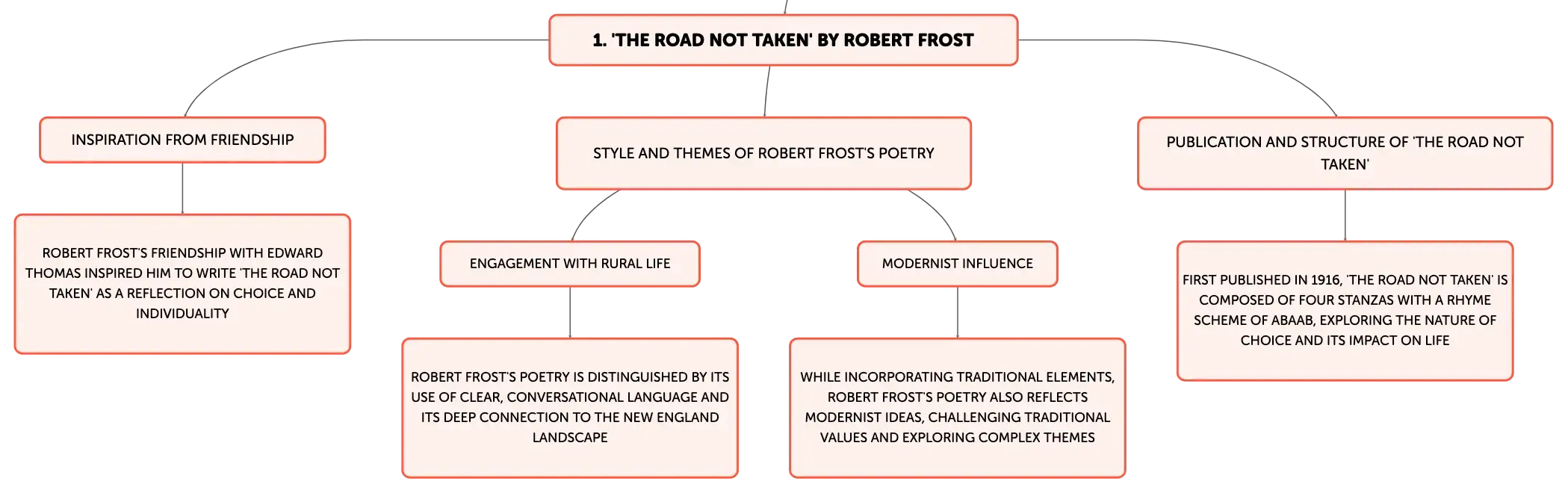 1. 'THE ROAD NOT TAKEN' BY ROBERT FROST

INSPIRATION FROM FRIENDSHIP

ROBERT FROST'S FRIENDSHIP WITH EDWARD THOMAS INSPIRED HIM TO WRITE 'THE ROAD NOT TAKEN' AS A REFLECTION ON CHOICE AND INDIVIDUALITY

STYLE AND THEMES OF ROBERT FROST'S POETRY

ENGAGEMENT WITH RURAL LIFE

ROBERT FROST'S POETRY IS DISTINGUISHED BY ITS USE OF CLEAR, CONVERSATIONAL LANGUAGE AND ITS DEEP CONNECTION TO THE NEW ENGLAND LANDSCAPE

MODERNIST INFLUENCE

WHILE INCORPORATING TRADITIONAL ELEMENTS, ROBERT FROST'S POETRY ALSO REFLECTS MODERNIST IDEAS, CHALLENGING TRADITIONAL VALUES AND EXPLORING COMPLEX THEMES

PUBLICATION AND STRUCTURE OF 'THE ROAD NOT TAKEN'

FIRST PUBLISHED IN 1916, 'THE ROAD NOT TAKEN' IS COMPOSED OF FOUR STANZAS WITH A RHYME SCHEME OF ABAAB, EXPLORING THE NATURE OF CHOICE AND ITS IMPACT ON LIFE